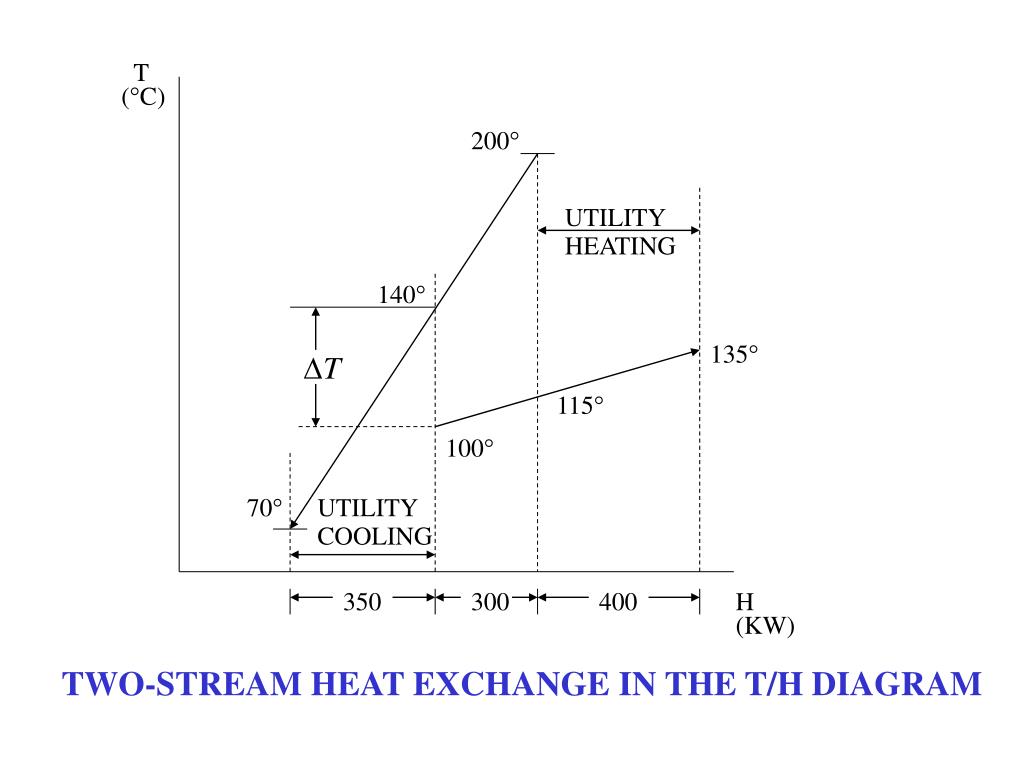 T
(°C)

200°

UTILITY
HEATING

140°

$\Delta T$

135°

115°

100°

70°

UTILITY
COOLING

350

300

400

H
(KW)

TWO-STREAM HEAT EXCHANGE IN THE T/H DIAGRAM